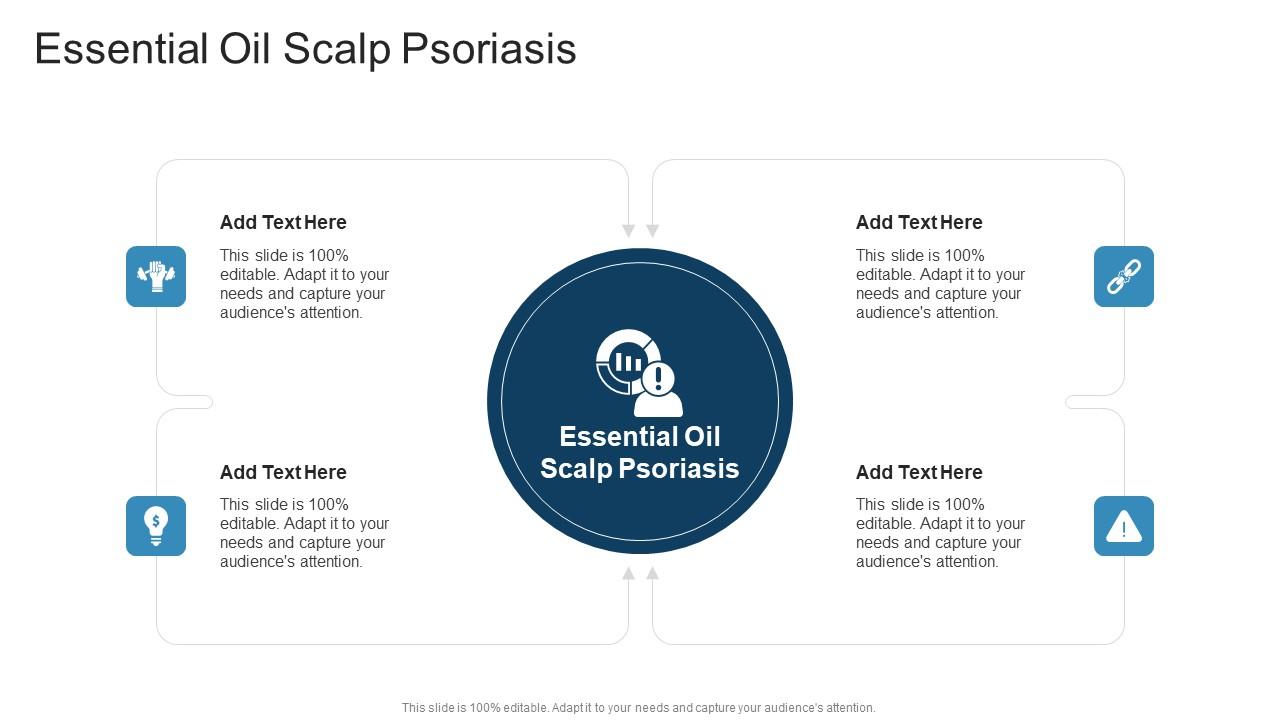 Essential Oil Scalp Psoriasis

Add Text Here
This slide is 100% editable. Adapt it to your needs and capture your audience's attention.

Add Text Here
This slide is 100% editable. Adapt it to your needs and capture your audience's attention.

Essential Oil Scalp Psoriasis

Add Text Here
This slide is 100% editable. Adapt it to your needs and capture your audience's attention.

Add Text Here
This slide is 100% editable. Adapt it to your needs and capture your audience's attention.

This slide is 100% editable. Adapt it to your needs and capture your audience's attention.